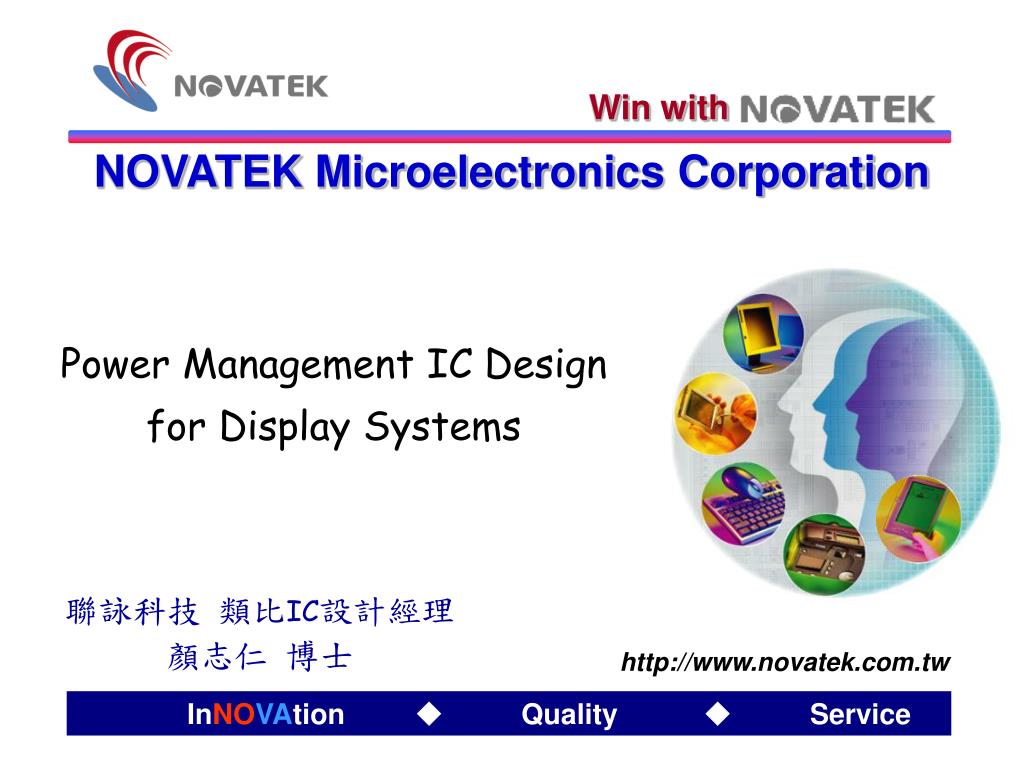 NOVATEK

Win with NOVATEK

NOVATEK Microelectronics Corporation

Power Management IC Design for Display Systems

聯詠科技 類比IC設計經理
顏志仁 博士

http://www.novatek.com.tw

InNOVAtion ◆ Quality ◆ Service